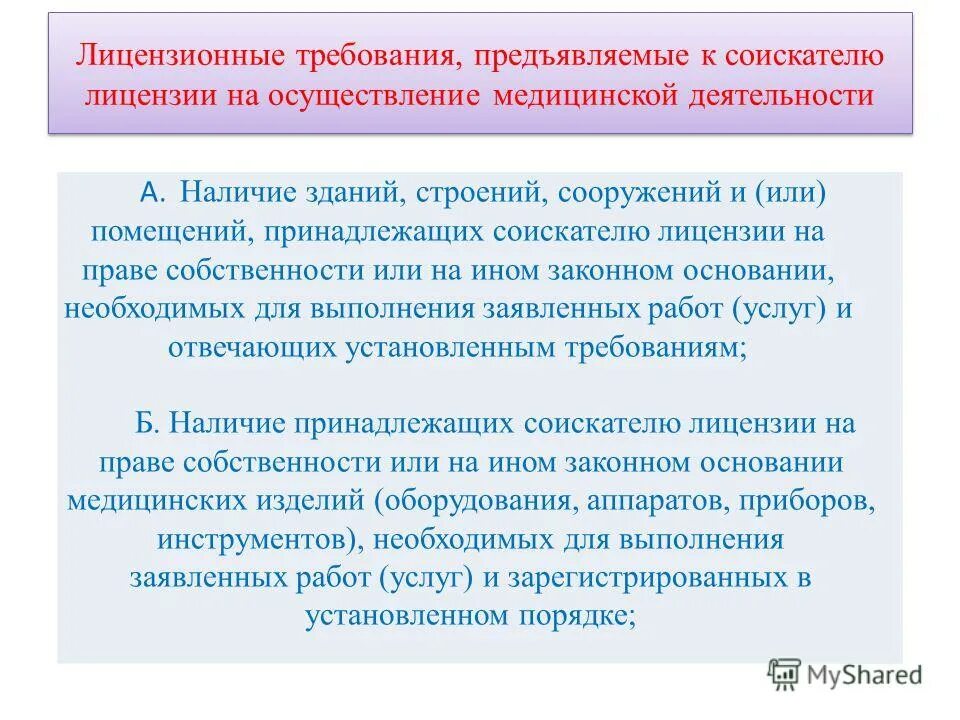 Лицензионные требования, предъявляемые к соискателю лицензии на осуществление медицинской деятельности

А. Наличие зданий, строений, сооружений и (или) помещений, принадлежащих соискателю лицензии на праве собственности или на ином законном основании, необходимых для выполнения заявленных работ (услуг) и отвечающих установленным требованиям;

Б. Наличие принадлежащих соискателю лицензии на праве собственности или на ином законном основании медицинских изделий (оборудования, аппаратов, приборов, инструментов), необходимых для выполнения заявленных работ (услуг) и зарегистрированных в установленном порядке;

MyShared